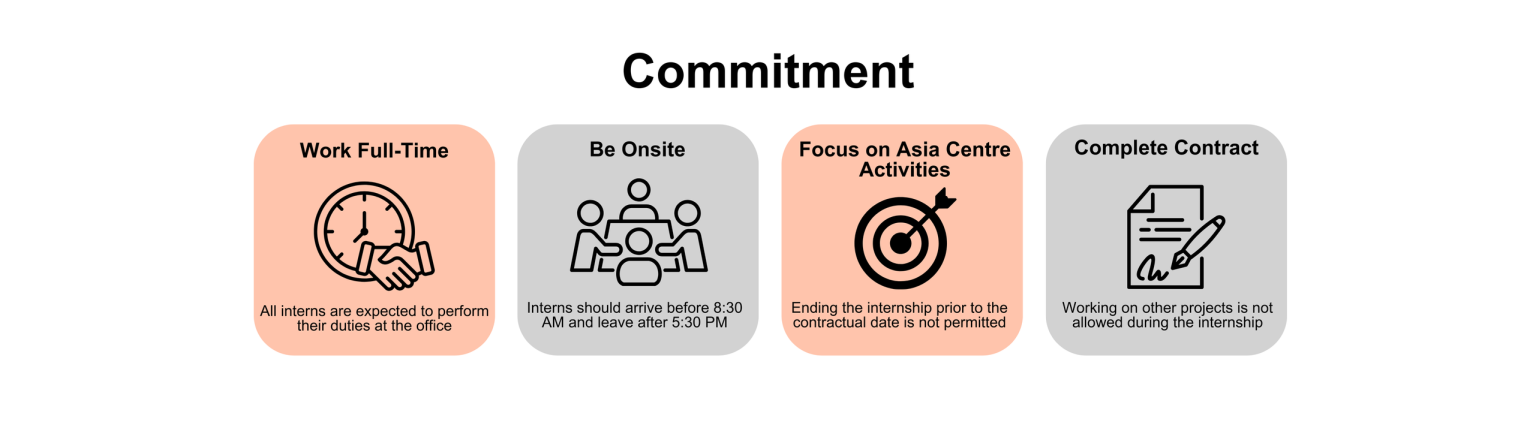 Commitment

Work Full-Time

All interns are expected to perform their duties at the office

Be Onsite

Interns should arrive before 8:30 AM and leave after 5:30 PM

Focus on Asia Centre Activities

Ending the internship prior to the contractual date is not permitted

Complete Contract

Working on other projects is not allowed during the internship